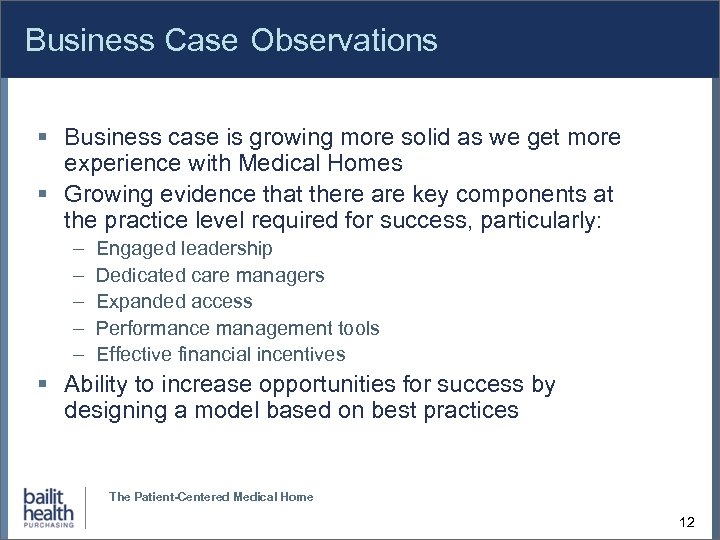 Business Case Observations

▪ Business case is growing more solid as we get more experience with Medical Homes

▪ Growing evidence that there are key components at the practice level required for success, particularly:

– Engaged leadership
– Dedicated care managers
– Expanded access
– Performance management tools
– Effective financial incentives

▪ Ability to increase opportunities for success by designing a model based on best practices

bailit health PURCHASING

The Patient-Centered Medical Home

12